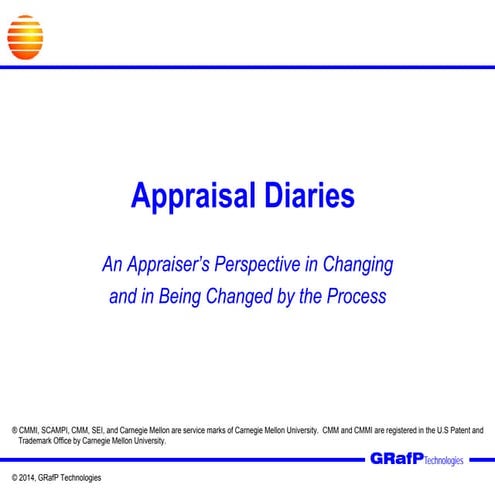 Appraisal Diaries

An Appraiser's Perspective in Changing and in Being Changed by the Process

® CMMI, SCAMPI, CMM, SEI, and Carnegie Mellon are service marks of Carnegie Mellon University. CMM and CMMI are registered in the U.S Patent and Trademark Office by Carnegie Mellon University.

GRafP Technologies

© 2014, GRafP Technologies